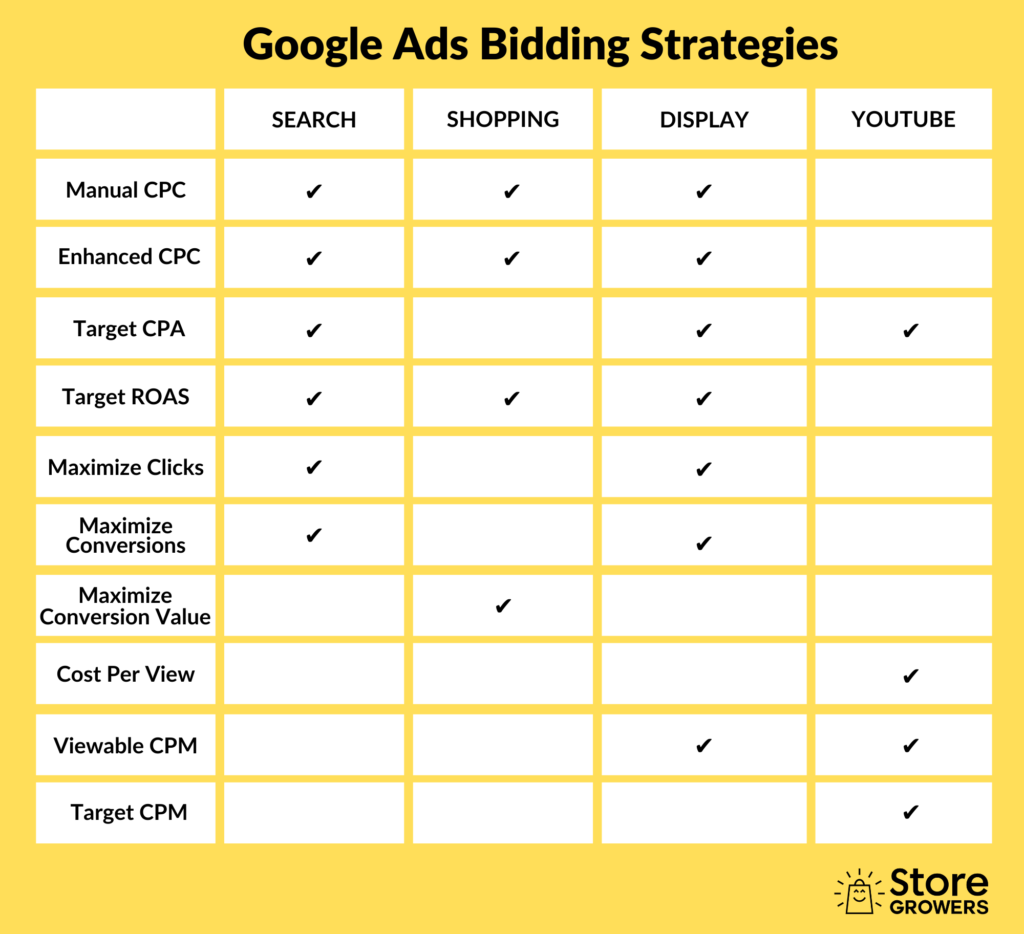 Google Ads Bidding Strategies

| | SEARCH | SHOPPING | DISPLAY | YOUTUBE |
|---|---|---|---|---|
| Manual CPC | ✔ | ✔ | ✔ | |
| Enhanced CPC | ✔ | ✔ | ✔ | |
| Target CPA | ✔ | | ✔ | ✔ |
| Target ROAS | ✔ | ✔ | ✔ | |
| Maximize Clicks | ✔ | | ✔ | |
| Maximize Conversions | ✔ | | ✔ | |
| Maximize Conversion Value | | ✔ | | |
| Cost Per View | | | | ✔ |
| Viewable CPM | | | ✔ | ✔ |
| Target CPM | | | | ✔ |

Store GROWERS